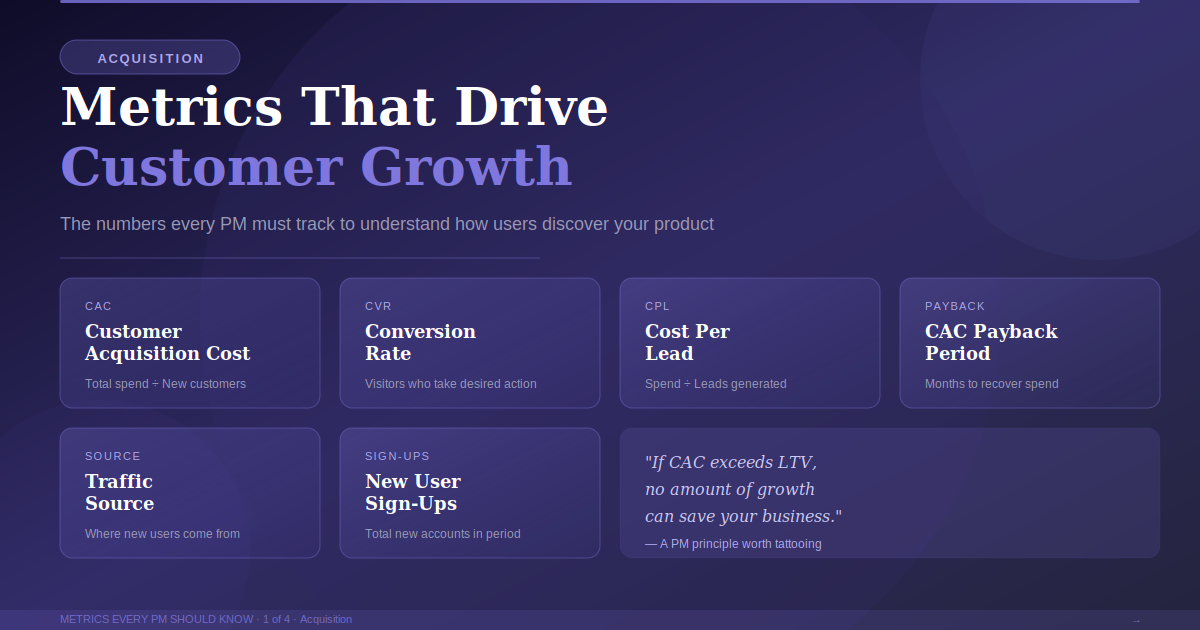 ACQUISITION

Metrics That Drive
Customer Growth

The numbers every PM must track to understand how users discover your product

CAC
Customer Acquisition Cost
Total spend ÷ New customers

CVR
Conversion Rate
Visitors who take desired action

CPL
Cost Per Lead
Spend ÷ Leads generated

PAYBACK
CAC Payback Period
Months to recover spend

SOURCE
Traffic Source
Where new users come from

SIGN-UPS
New User Sign-Ups
Total new accounts in period

"If CAC exceeds LTV, no amount of growth can save your business."
— A PM principle worth tattooing

METRICS EVERY PM SHOULD KNOW · 1 of 4 · Acquisition

→